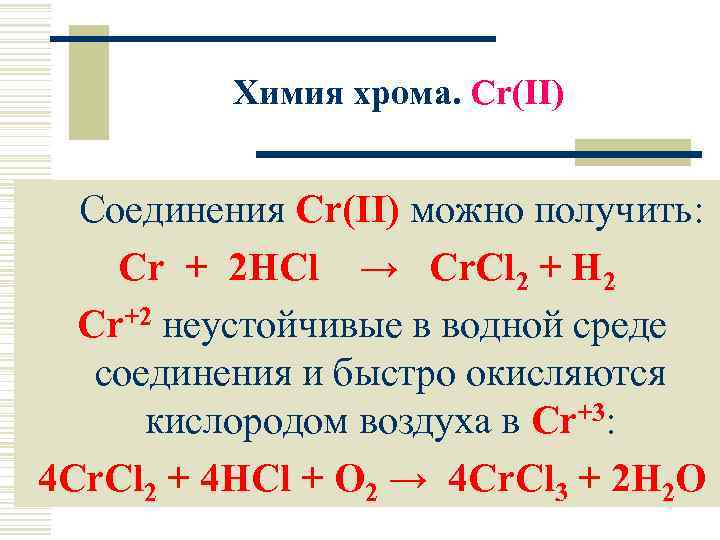 Химия хрома. Cr(II)

Соединения Cr(II) можно получить:

$Cr + 2HCl \rightarrow CrCl_2 + H_2$

$Cr^{+2}$ неустойчивые в водной среде соединения и быстро окисляются кислородом воздуха в $Cr^{+3}$:

$4CrCl_2 + 4HCl + O_2 \rightarrow 4CrCl_3 + 2H_2O$